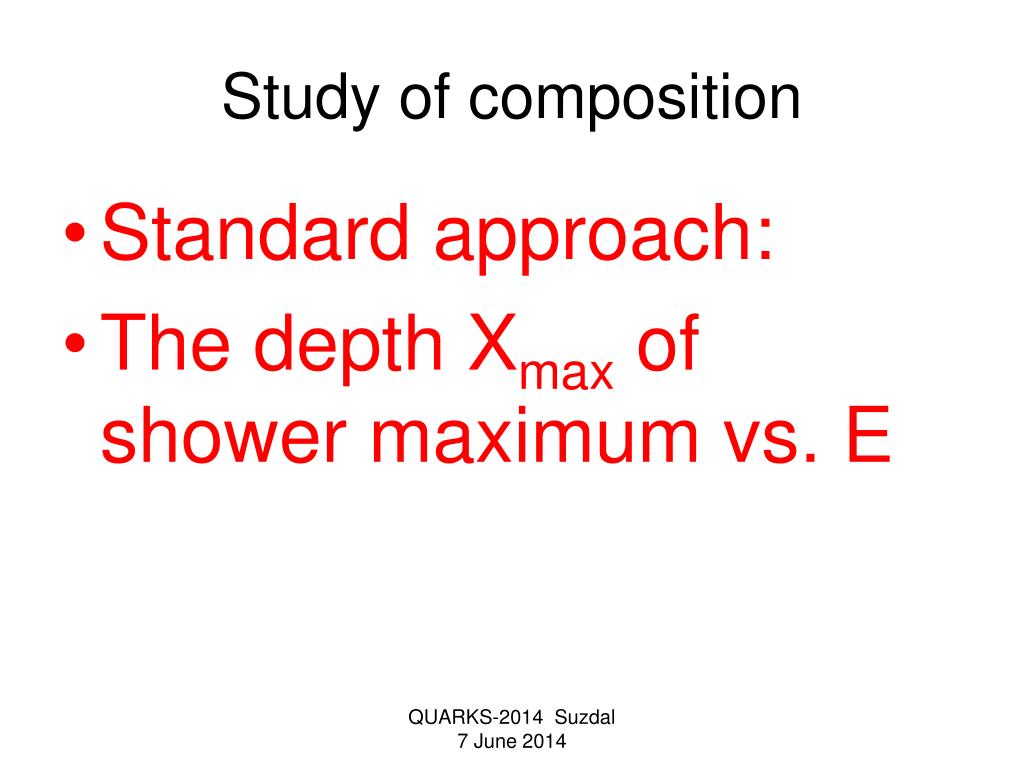 Study of composition

• Standard approach:
• The depth $X_{max}$ of shower maximum vs. E

QUARKS-2014 Suzdal
7 June 2014